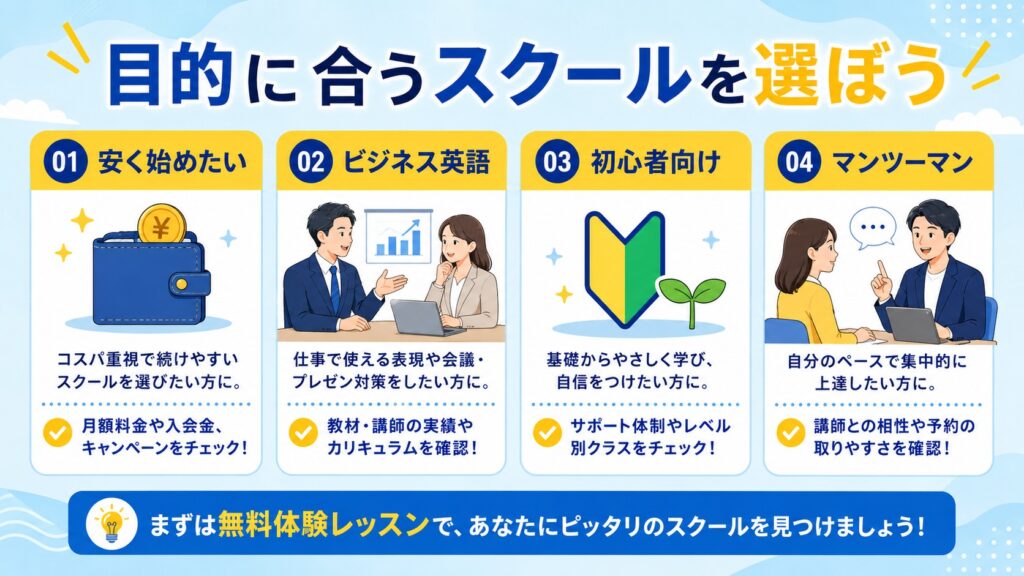 目的に合うスクールを選ぼう

01 安く始めたい

¥

コスパ重視で続けやすいスクールを選びたい方に。

月額料金や入会金、キャンペーンをチェック！

02 ビジネス英語

仕事で使える表現や会議・プレゼン対策をしたい方に。

教材・講師の実績やカリキュラムを確認！

03 初心者向け

基礎からやさしく学び、自信をつけたい方に。

サポート体制やレベル別クラスをチェック！

04 マンツーマン

自分のペースで集中的に上達したい方に。

講師との相性や予約の取りやすさを確認！

まずは無料体験レッスンで、あなたにピッタリのスクールを見つけましょう！